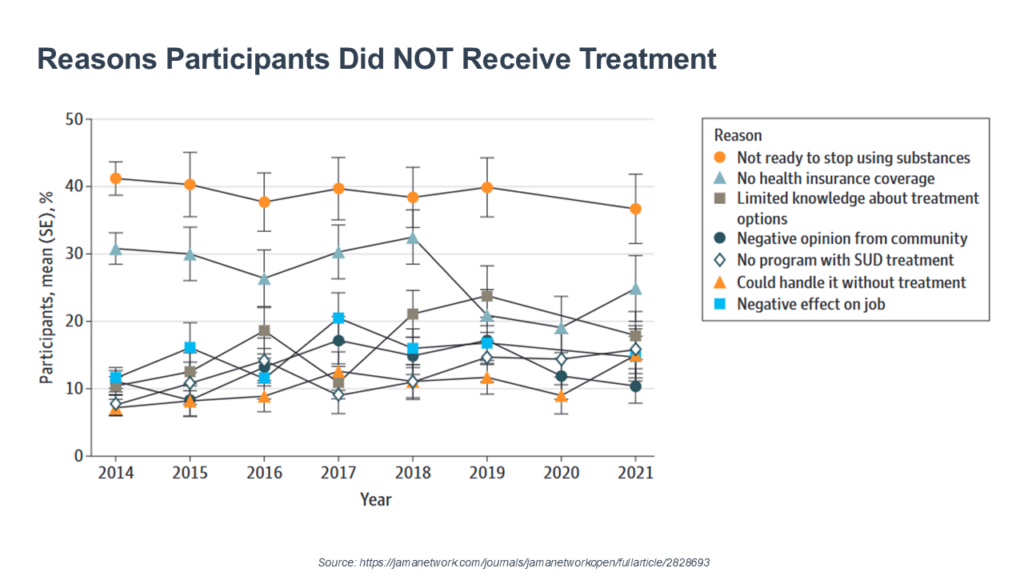 Reasons Participants Did NOT Receive Treatment

Participants, mean (SE), %

50
40
30
20
10
0

2014
2015
2016
2017
2018
2019
2020
2021

Year

Reason
Not ready to stop using substances
No health insurance coverage
Limited knowledge about treatment options
Negative opinion from community
No program with SUD treatment
Could handle it without treatment
Negative effect on job

Source: https://jamanetwork.com/journals/jamanetworkopen/fullarticle/2828693